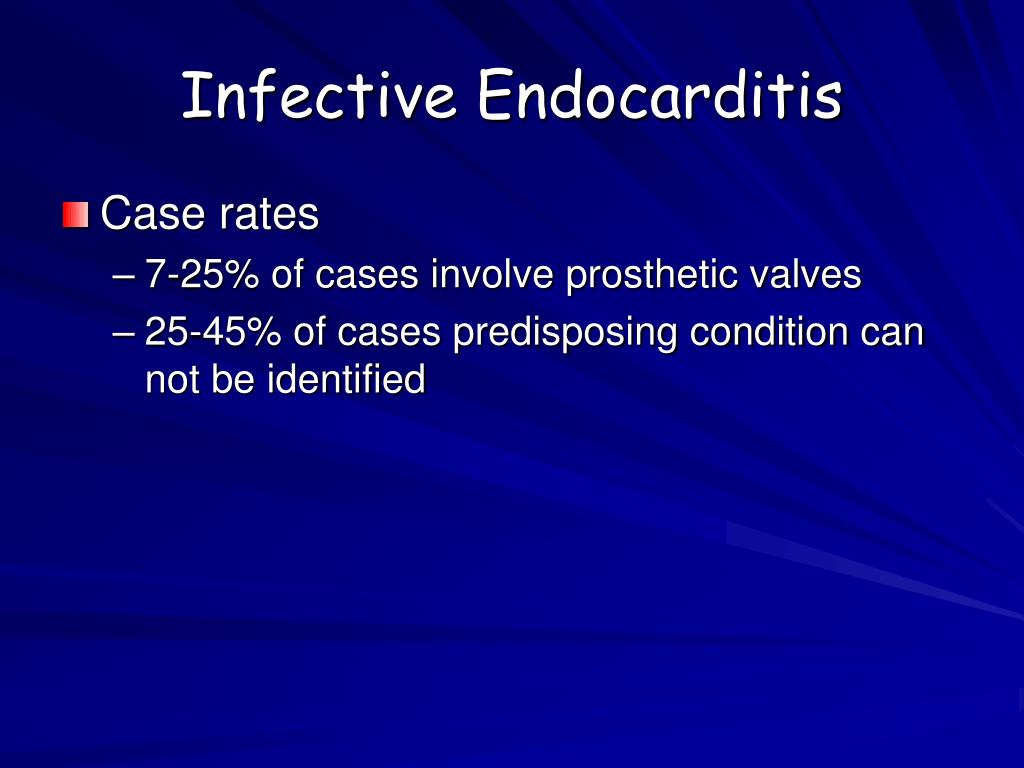 Infective Endocarditis

Case rates

– 7-25% of cases involve prosthetic valves

– 25-45% of cases predisposing condition can not be identified